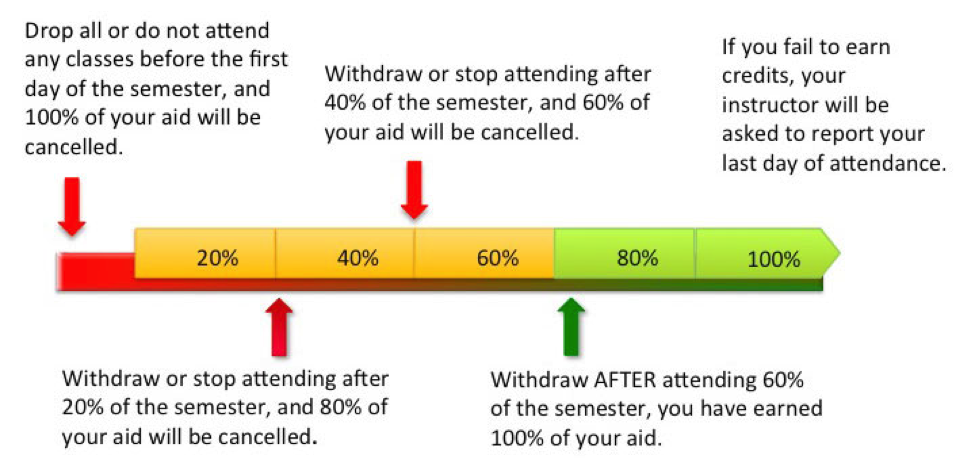 Drop all or do not attend any classes before the first day of the semester, and 100% of your aid will be cancelled.

Withdraw or stop attending after 40% of the semester, and 60% of your aid will be cancelled.

If you fail to earn credits, your instructor will be asked to report your last day of attendance.

20%

40%

60%

80%

100%

Withdraw or stop attending after 20% of the semester, and 80% of your aid will be cancelled.

Withdraw AFTER attending 60% of the semester, you have earned 100% of your aid.